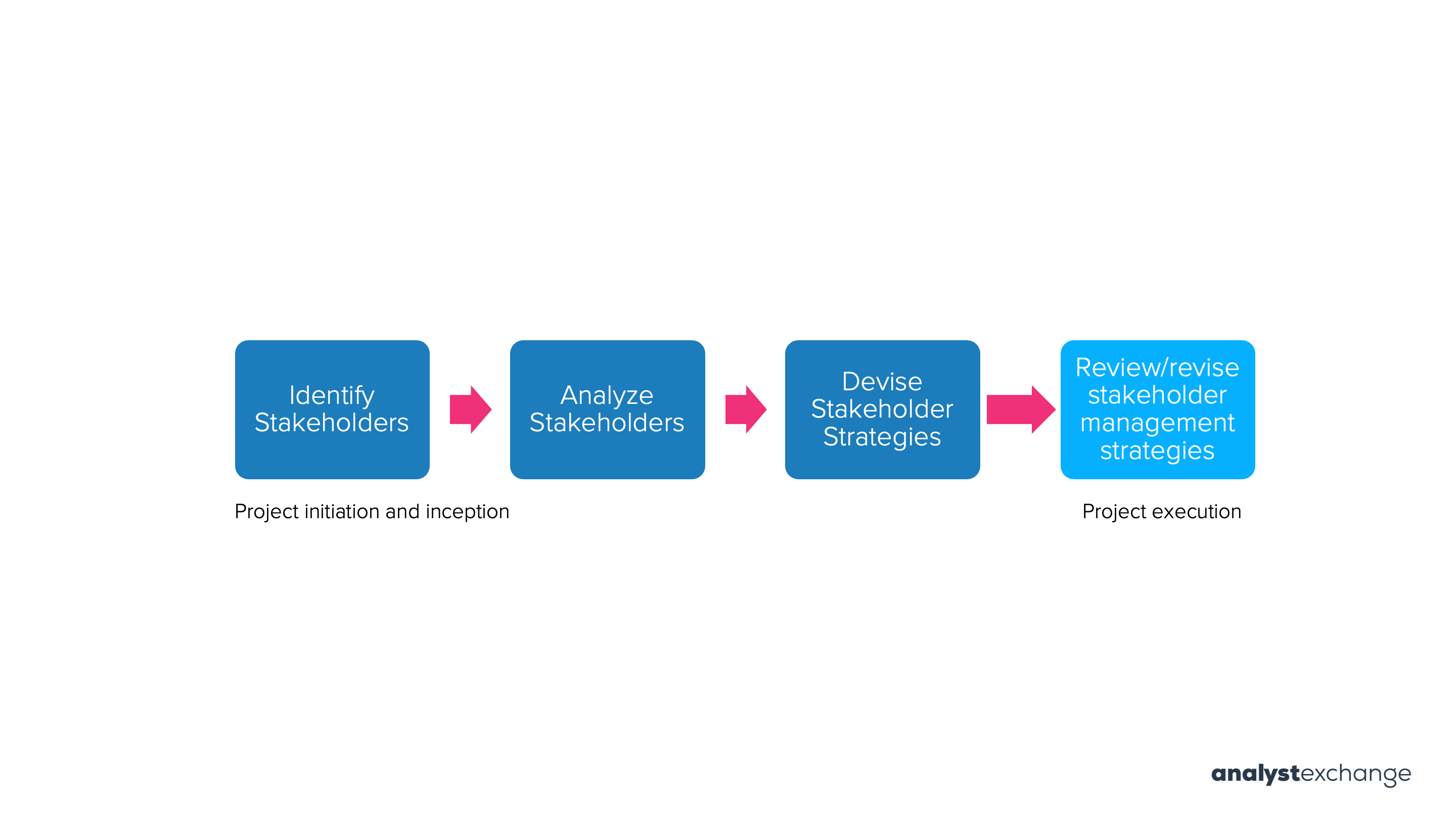 Identify Stakeholders

Analyze Stakeholders

Devise Stakeholder Strategies

Review/revise stakeholder management strategies

Project initiation and inception

Project execution

analystexchange